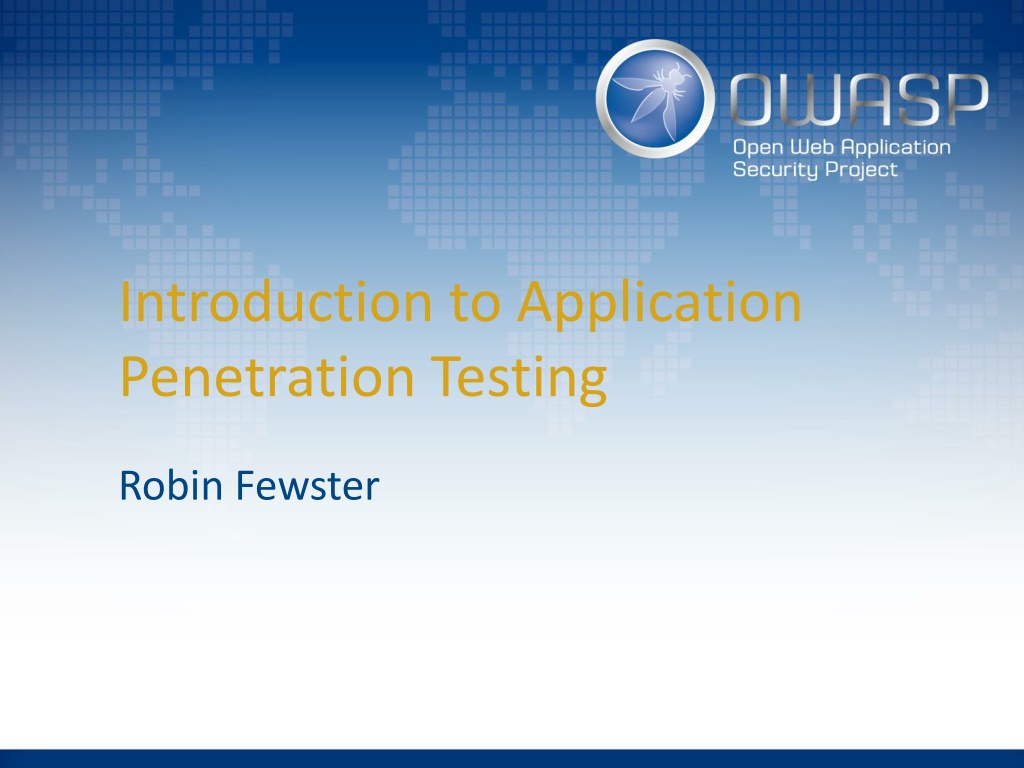 OWASP
Open Web Application Security Project

Introduction to Application Penetration Testing

Robin Fewster